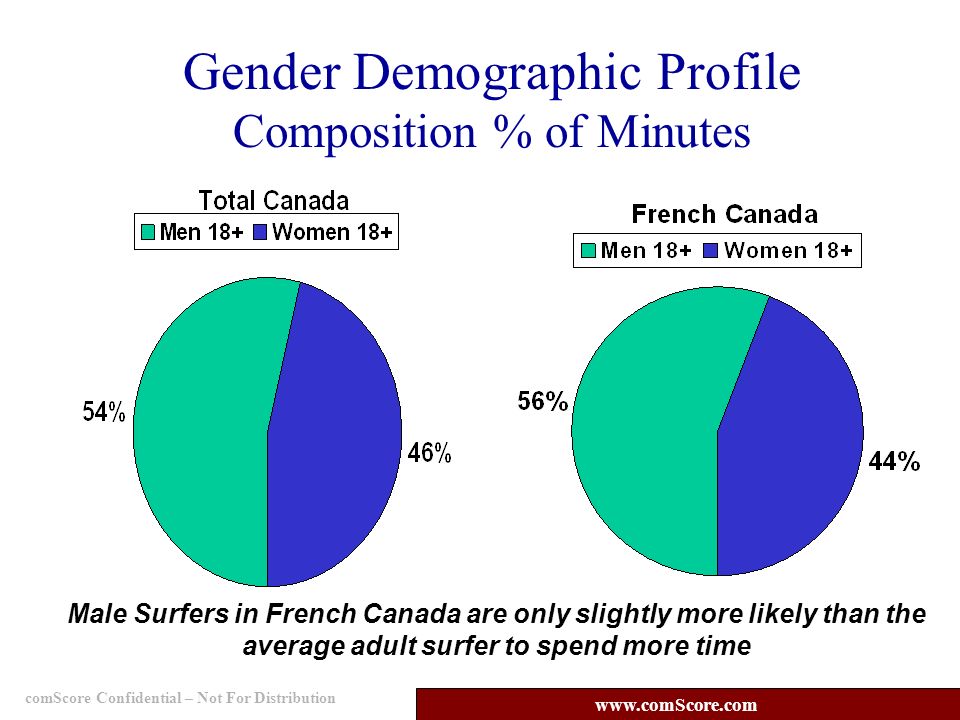 Gender Demographic Profile
Composition % of Minutes

Total Canada
Men 18+ Women 18+

54%

46%

French Canada
Men 18+ Women 18+

56%

44%

Male Surfers in French Canada are only slightly more likely than the average adult surfer to spend more time

comScore Confidential – Not For Distribution

www.comScore.com